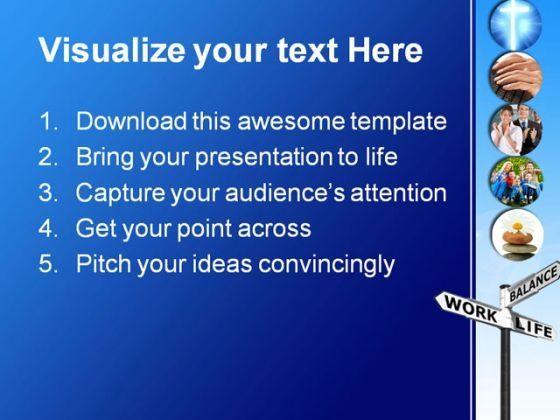 Visualize your text Here

1. Download this awesome template
2. Bring your presentation to life
3. Capture your audience's attention
4. Get your point across
5. Pitch your ideas convincingly

BALANCE
WORK
LIFE